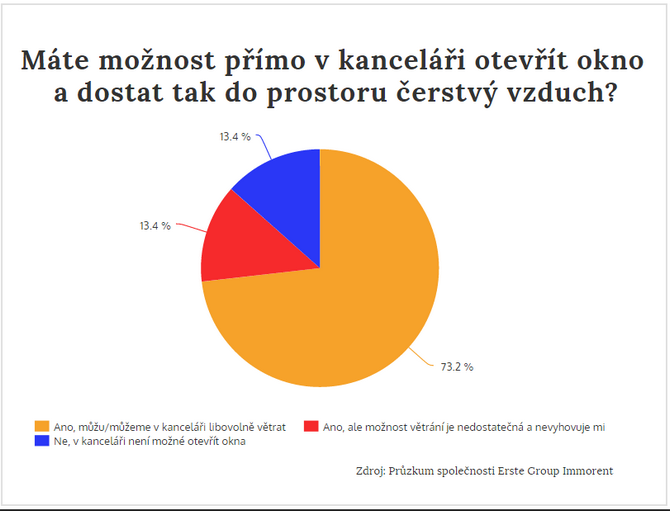 Máte možnost přímo v kanceláři otevřít okno a dostat tak do prostoru čerstvý vzduch?

13.4 %

13.4 %

73.2 %

Ano, můžu/můžeme v kanceláři libovolně větrat
Ano, ale možnost větrání je nedostatečná a nevyhovuje mi
Ne, v kanceláři není možné otevřít okna

Zdroj: Průzkum společnosti Erste Group Immorent